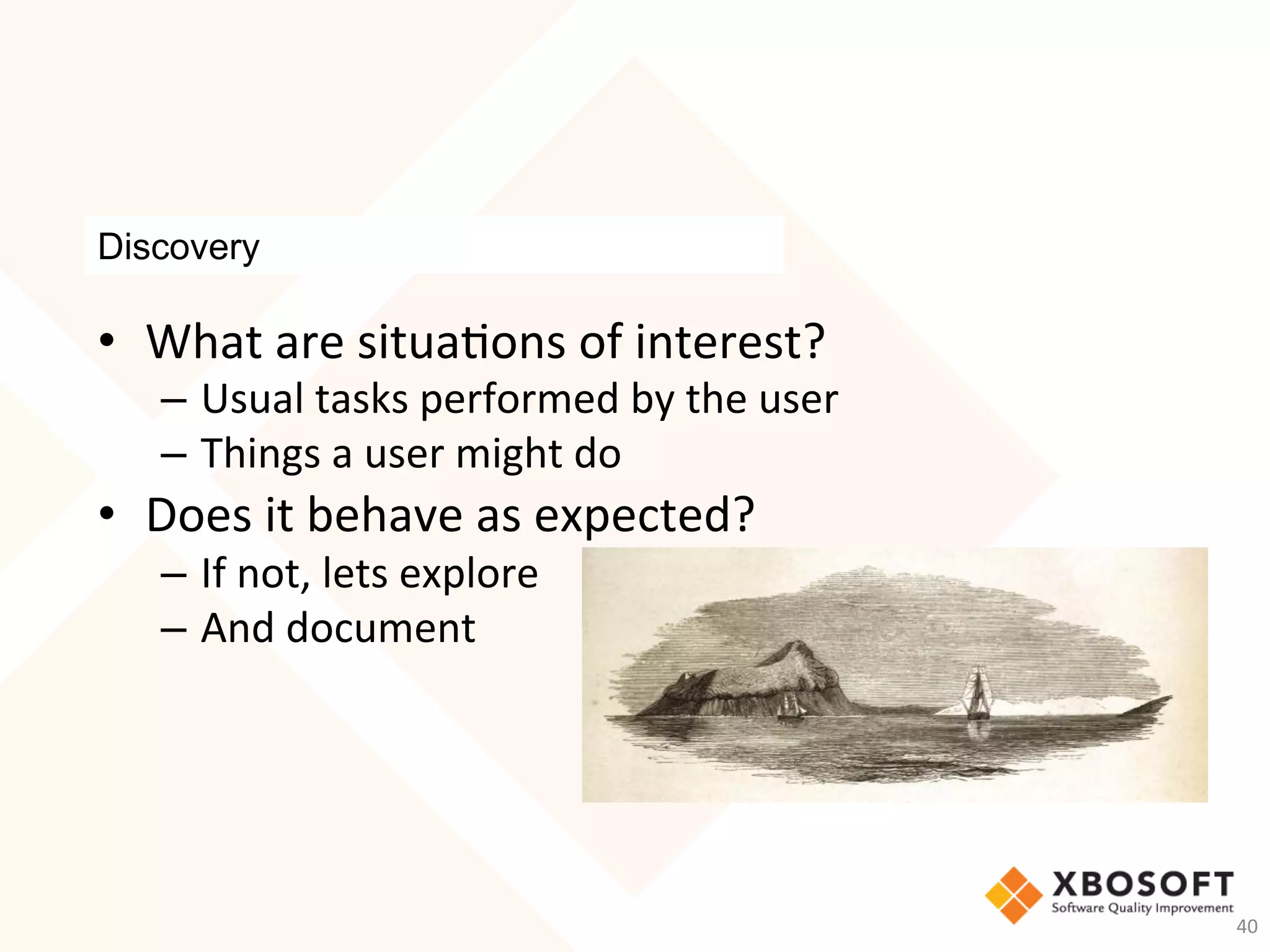 Discovery

• What are situations of interest?
– Usual tasks performed by the user
– Things a user might do

• Does it behave as expected?
– If not, lets explore
– And document

XBOSOFT
Software Quality Improvement

40